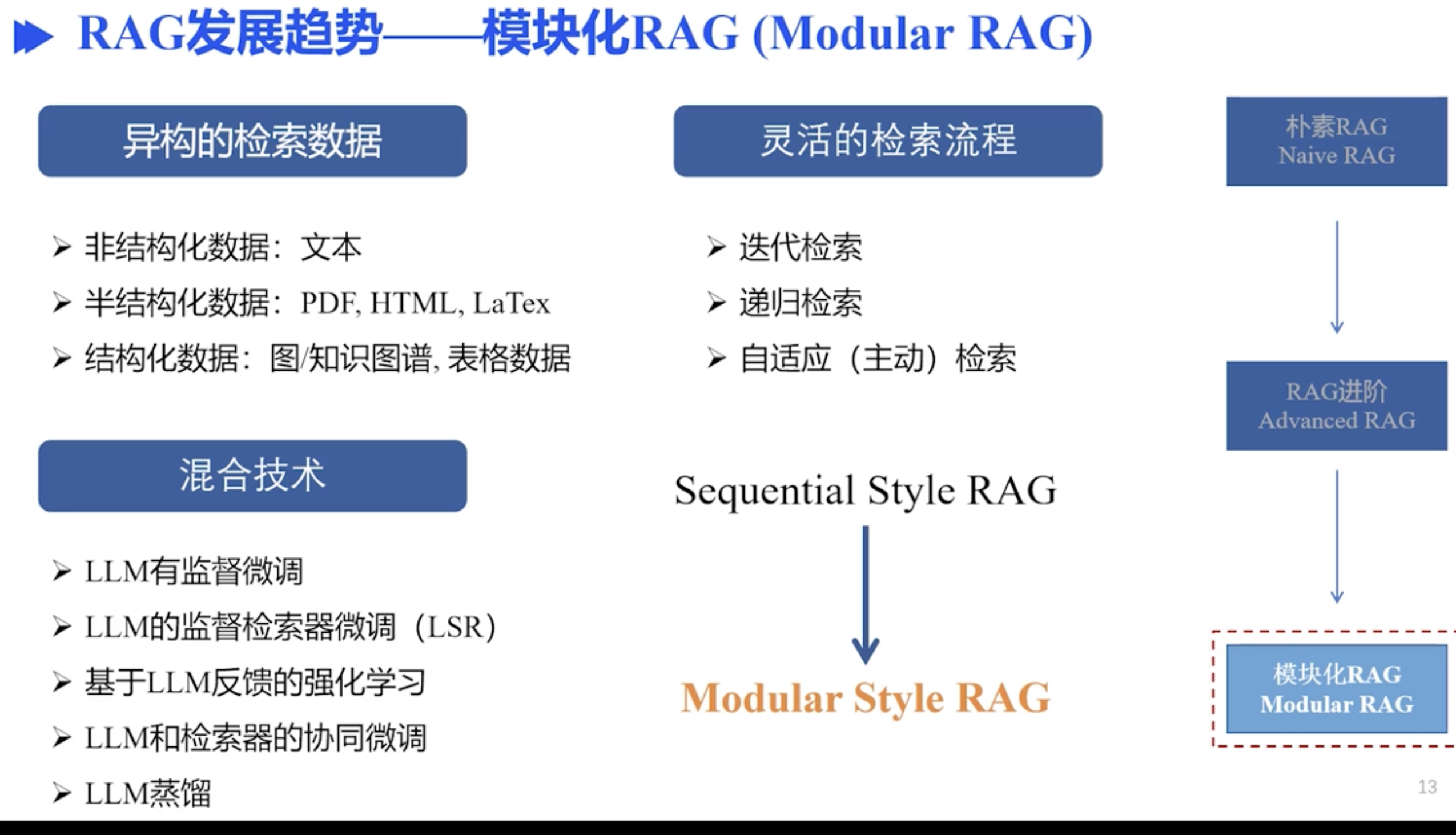 RAG发展趋势——模块化RAG (Modular RAG)

异构的检索数据

➢ 非结构化数据：文本
➢ 半结构化数据：PDF, HTML, LaTex
➢ 结构化数据：图/知识图谱, 表格数据

混合技术

➢ LLM有监督微调
➢ LLM的监督检索器微调（LSR）
➢ 基于LLM反馈的强化学习
➢ LLM和检索器的协同微调
➢ LLM蒸馏

灵活的检索流程

➢ 迭代检索
➢ 递归检索
➢ 自适应（主动）检索

Sequential Style RAG

Modular Style RAG

朴素RAG
Naive RAG

RAG进阶
Advanced RAG

模块化RAG
Modular RAG

13